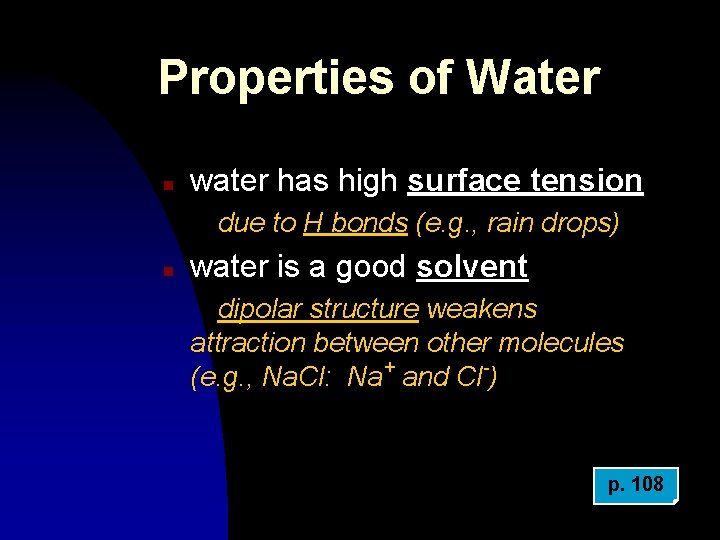 Properties of Water

water has high surface tension

due to H bonds (e.g., rain drops)

water is a good solvent

dipolar structure weakens attraction between other molecules (e.g., NaCl: $Na^+$ and $Cl^-$)

p. 108